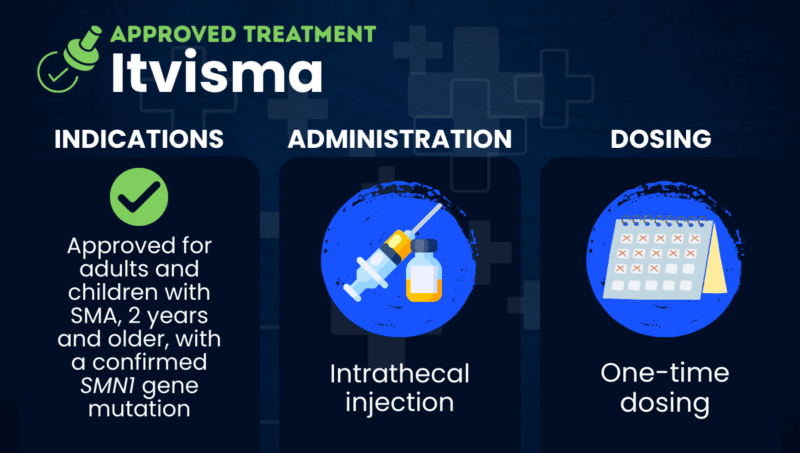 APPROVED TREATMENT
Itvisma

INDICATIONS

Approved for adults and children with SMA, 2 years and older, with a confirmed SMN1 gene mutation

ADMINISTRATION

Intrathecal injection

DOSING

One-time dosing